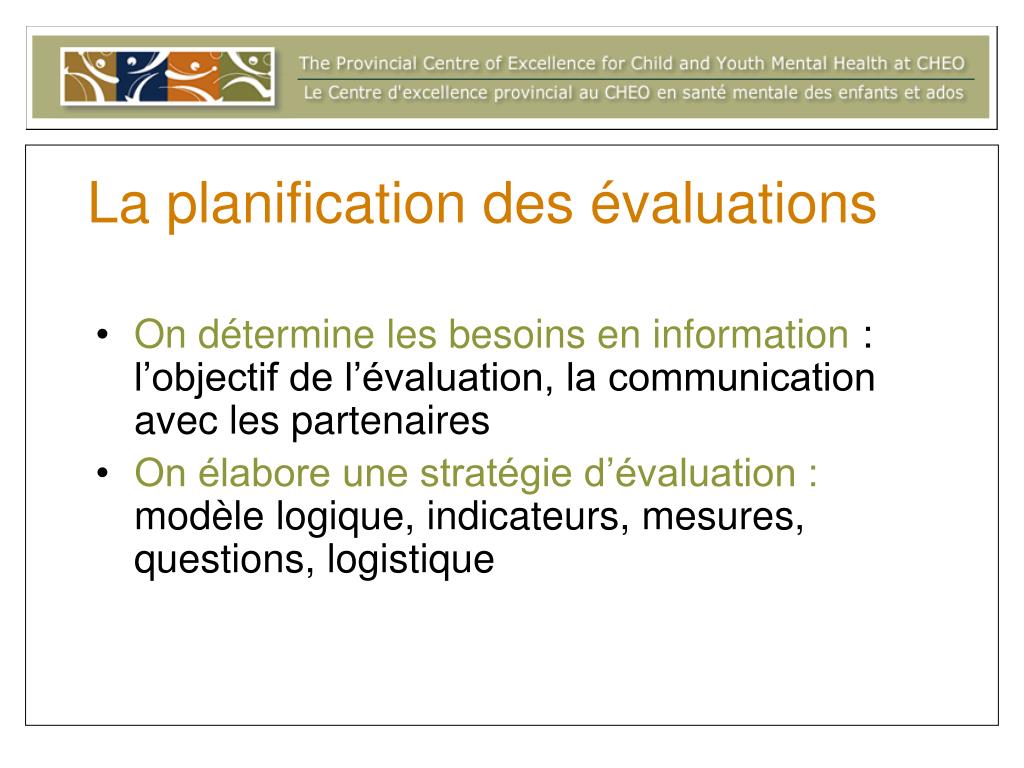 The Provincial Centre of Excellence for Child and Youth Mental Health at CHEO
Le Centre d'excellence provincial au CHEO en santé mentale des enfants et ados

La planification des évaluations

• On détermine les besoins en information : l’objectif de l’évaluation, la communication avec les partenaires
• On élabore une stratégie d’évaluation : modèle logique, indicateurs, mesures, questions, logistique